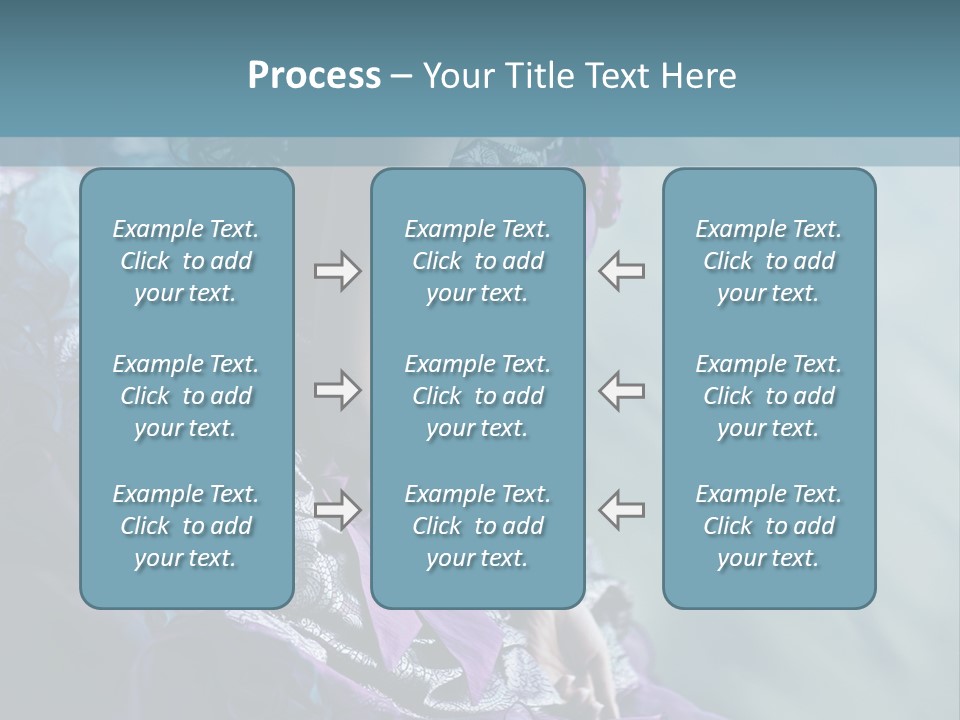 Process – Your Title Text Here

Example Text. Click to add your text.

Example Text. Click to add your text.

Example Text. Click to add your text.

Example Text. Click to add your text.

Example Text. Click to add your text.

Example Text. Click to add your text.

Example Text. Click to add your text.

Example Text. Click to add your text.

Example Text. Click to add your text.